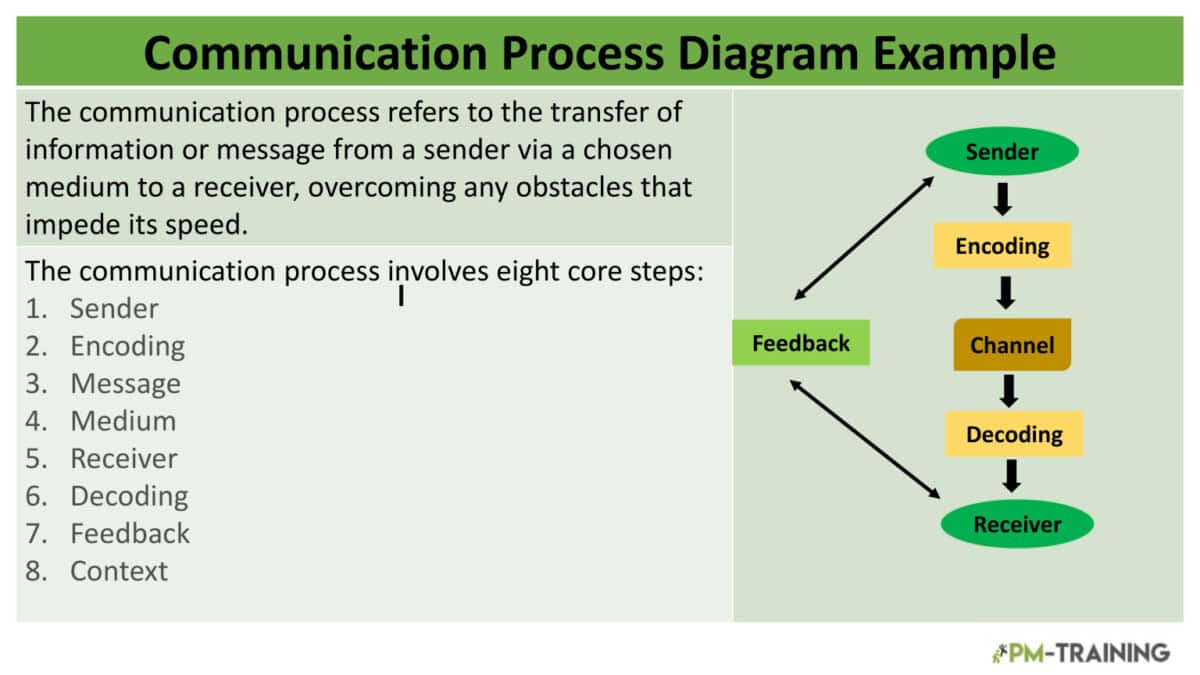 Communication Process Diagram Example

The communication process refers to the transfer of information or message from a sender via a chosen medium to a receiver, overcoming any obstacles that impede its speed.

The communication process involves eight core steps:
1. Sender
2. Encoding
3. Message
4. Medium
5. Receiver
6. Decoding
7. Feedback
8. Context

Sender
Encoding
Channel
Decoding
Receiver
Feedback

PM-TRAINING